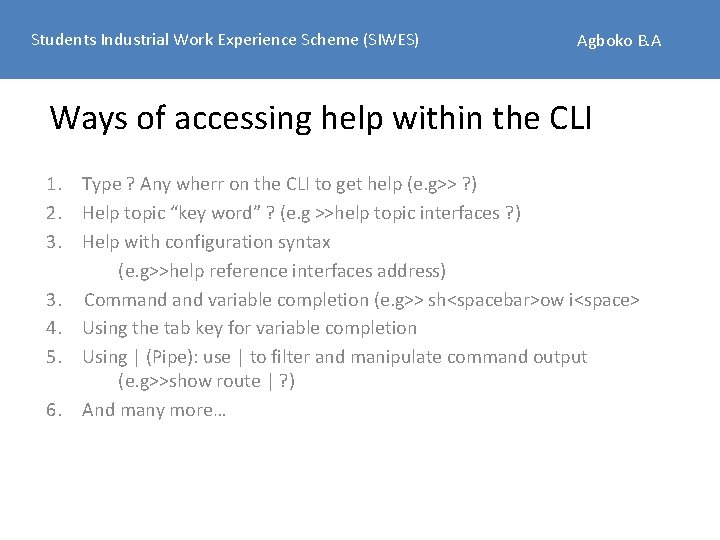 Students Industrial Work Experience Scheme (SIWES)

Agboko B.A

Ways of accessing help within the CLI

1. Type ? Any wherr on the CLI to get help (e.g>> ?)
2. Help topic “key word” ? (e.g >>help topic interfaces ?)
3. Help with configuration syntax
(e.g>>help reference interfaces address)
3. Command and variable completion (e.g>> sh<spacebar>ow i<space>
4. Using the tab key for variable completion
5. Using | (Pipe): use | to filter and manipulate command output
(e.g>>show route | ?)
6. And many more…